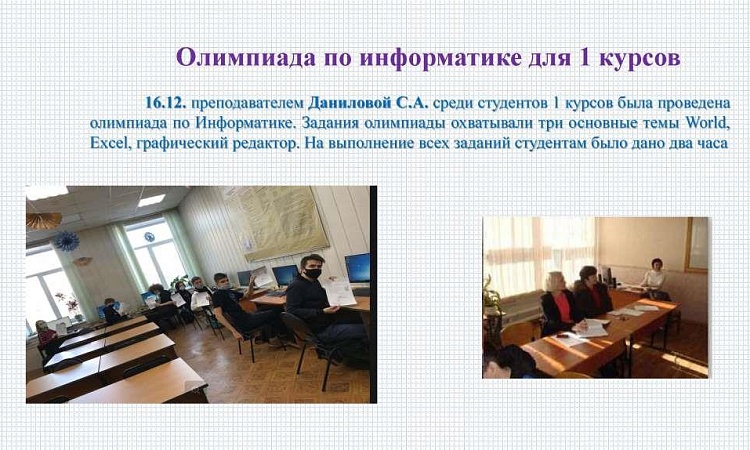 Олимпиада по информатике для 1 курсов

16.12. преподавателем Даниловой С.А. среди студентов 1 курсов была проведена олимпиада по Информатике. Задания олимпиады охватывали три основные темы World, Excel, графический редактор. На выполнение всех заданий студентам было дано два часа